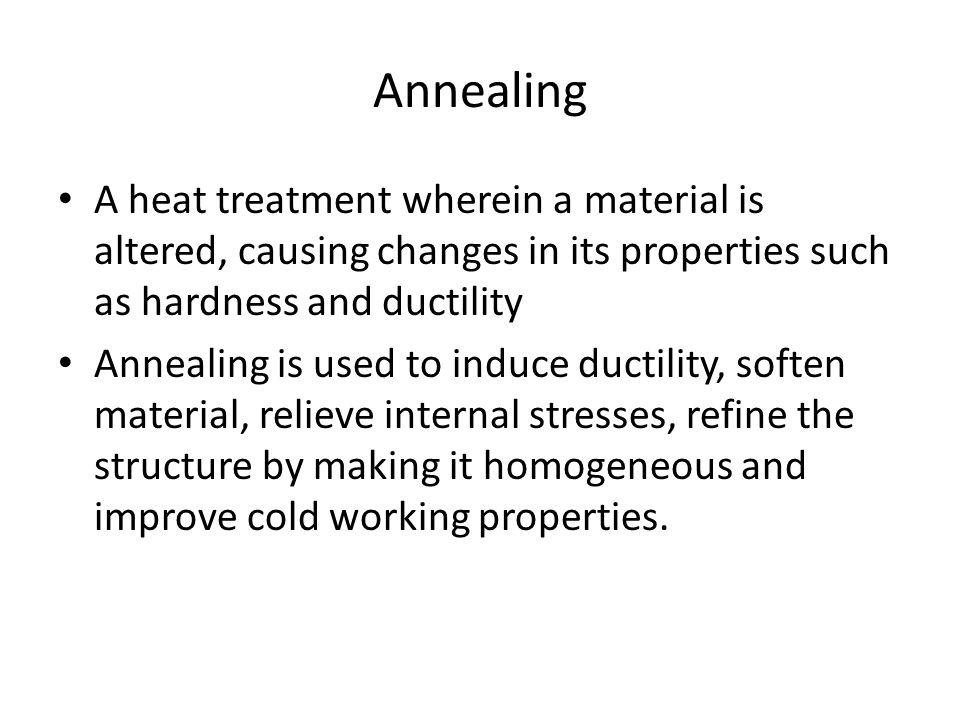 Annealing

• A heat treatment wherein a material is altered, causing changes in its properties such as hardness and ductility

• Annealing is used to induce ductility, soften material, relieve internal stresses, refine the structure by making it homogeneous and improve cold working properties.